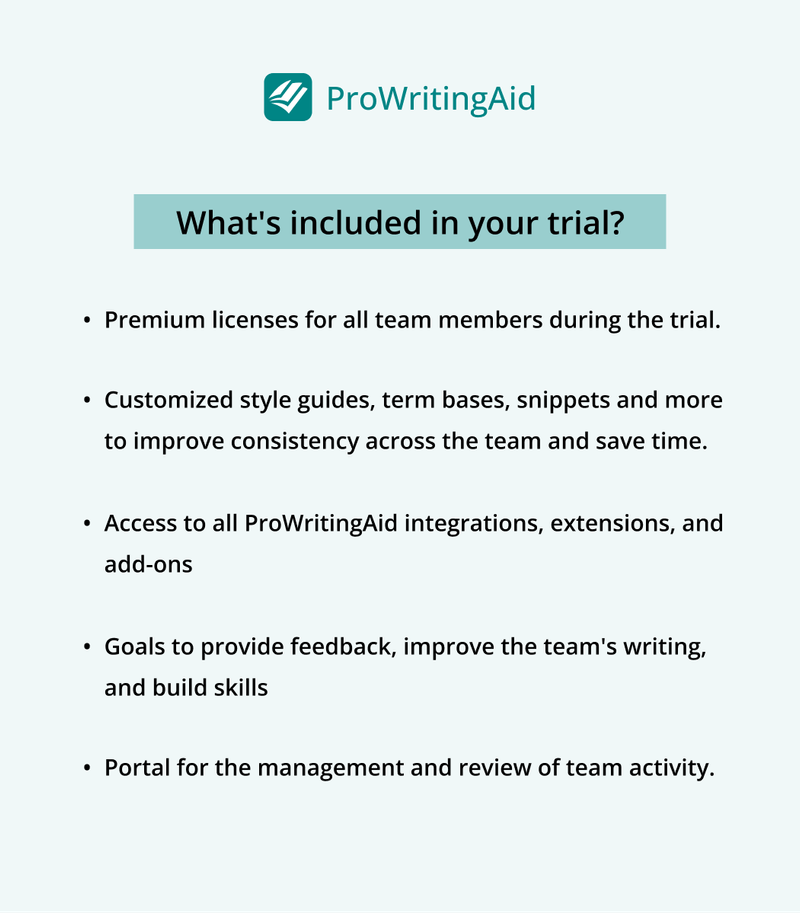 ProWritingAid

What's included in your trial?

• Premium licenses for all team members during the trial.

• Customized style guides, term bases, snippets and more to improve consistency across the team and save time.

• Access to all ProWritingAid integrations, extensions, and add-ons

• Goals to provide feedback, improve the team's writing, and build skills

• Portal for the management and review of team activity.